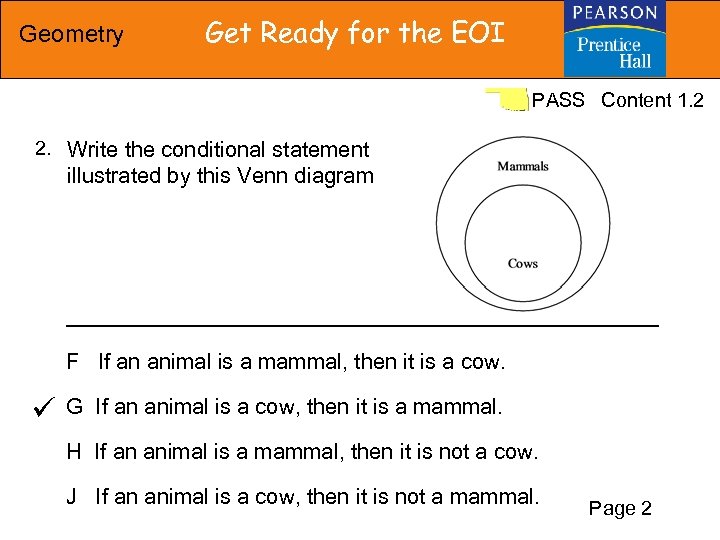 Geometry

Get Ready for the EOI

PEARSON
Prentice Hall

PASS Content 1.2

2. Write the conditional statement illustrated by this Venn diagram

Mammals

Cows

F If an animal is a mammal, then it is a cow.

✓ G If an animal is a cow, then it is a mammal.

H If an animal is a mammal, then it is not a cow.

J If an animal is a cow, then it is not a mammal.

Page 2